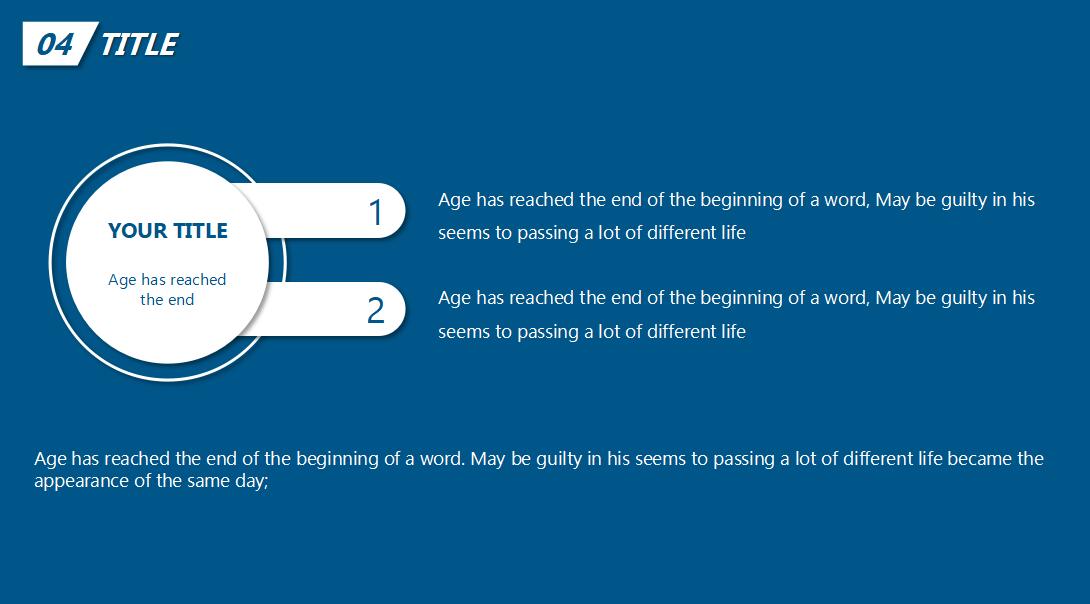 04 TITLE

YOUR TITLE

Age has reached the end

1

Age has reached the end of the beginning of a word, May be guilty in his seems to passing a lot of different life

2

Age has reached the end of the beginning of a word, May be guilty in his seems to passing a lot of different life

Age has reached the end of the beginning of a word. May be guilty in his seems to passing a lot of different life became the appearance of the same day;